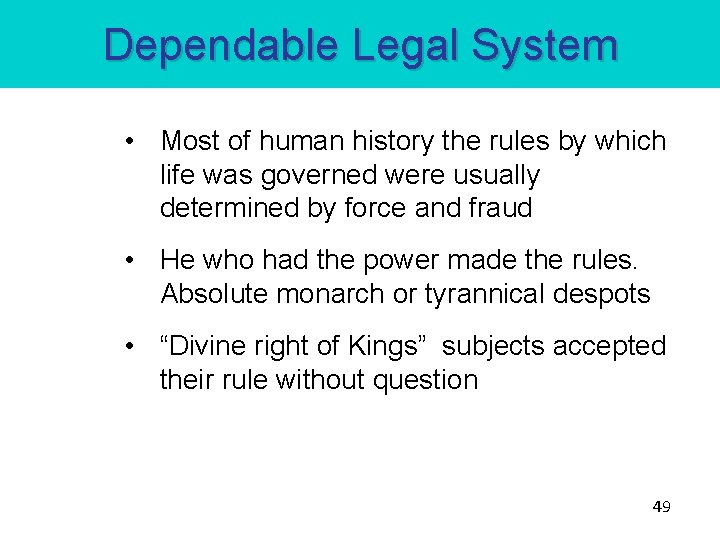 Dependable Legal System

• Most of human history the rules by which life was governed were usually determined by force and fraud

• He who had the power made the rules. Absolute monarch or tyrannical despots

• “Divine right of Kings” subjects accepted their rule without question

49